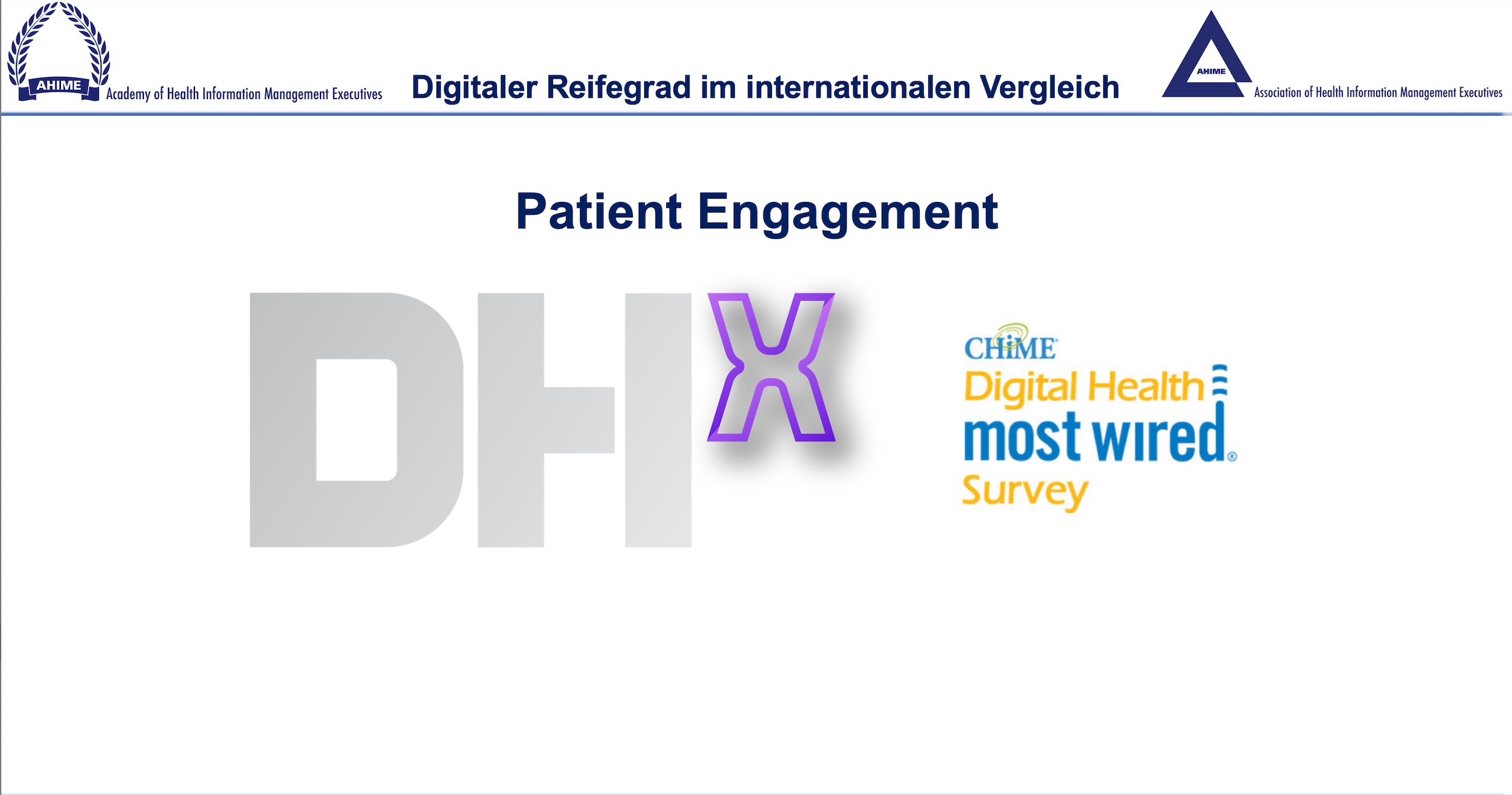 AHIME Academy of Health Information Management Executives

Digitaler Reifegrad im internationalen Vergleich

AHIME Association of Health Information Management Executives

Patient Engagement

DHX

CHIME
Digital Health
most wired®
Survey